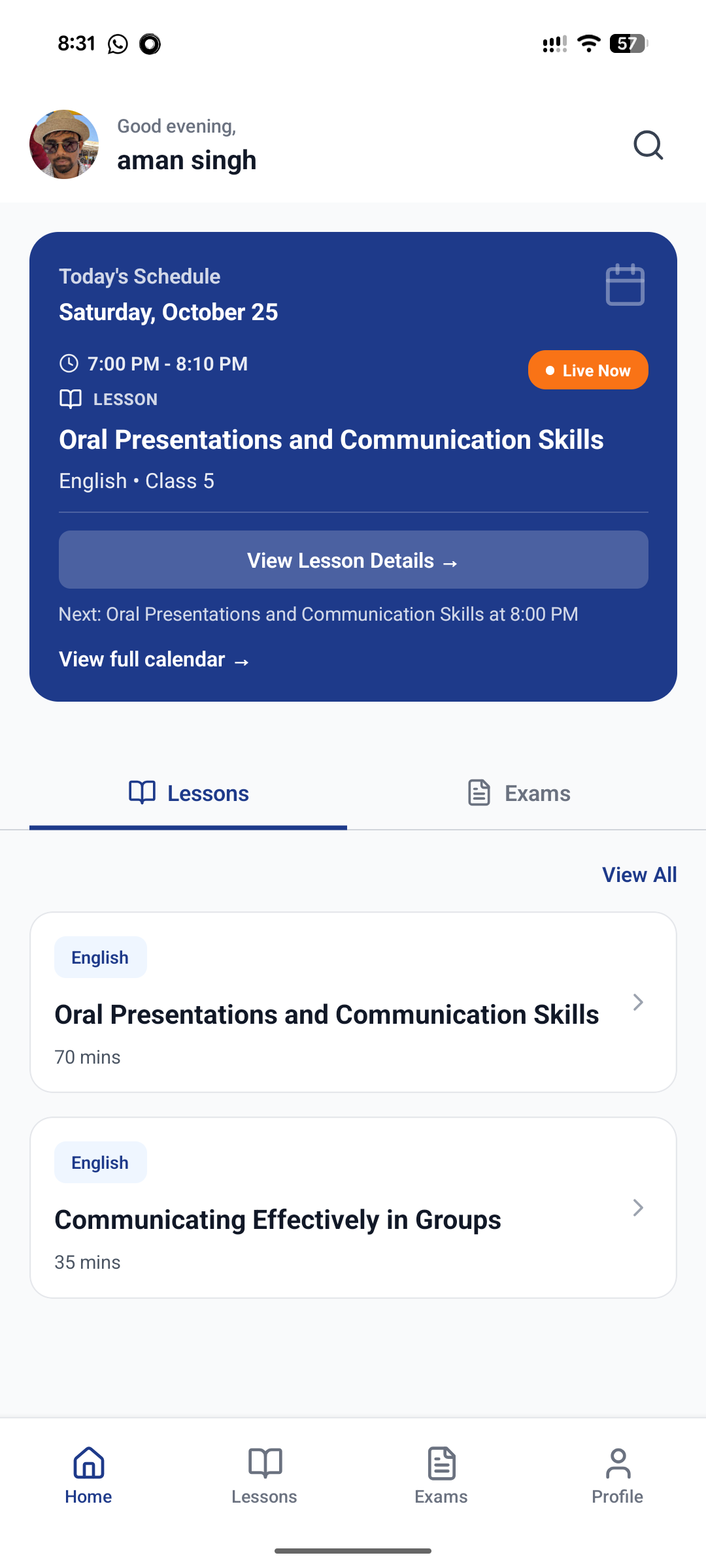 8:31 57

Good evening,
aman singh

Today's Schedule
Saturday, October 25

7:00 PM - 8:10 PM
Live Now
LESSON
Oral Presentations and Communication Skills
English • Class 5

View Lesson Details →

Next: Oral Presentations and Communication Skills at 8:00 PM

View full calendar →

Lessons
Exams

View All

English
Oral Presentations and Communication Skills
70 mins

English
Communicating Effectively in Groups
35 mins

Home
Lessons
Exams
Profile